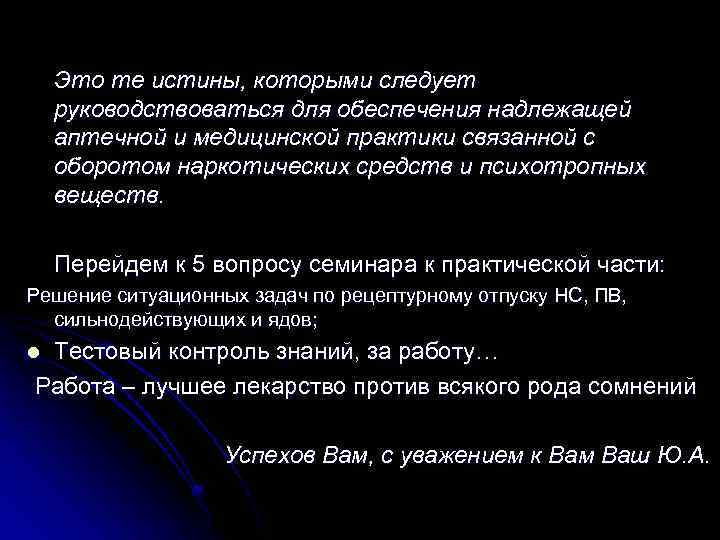 Это те истины, которыми следует руководствоваться для обеспечения надлежащей аптечной и медицинской практики связанной с оборотом наркотических средств и психотропных веществ.

Перейдем к 5 вопросу семинара к практической части:
Решение ситуационных задач по рецептурному отпуску НС, ПВ, сильнодействующих и ядов;

Тестовый контроль знаний, за работу…
Работа – лучшее лекарство против всякого рода сомнений

Успехов Вам, с уважением к Вам Ваш Ю.А.